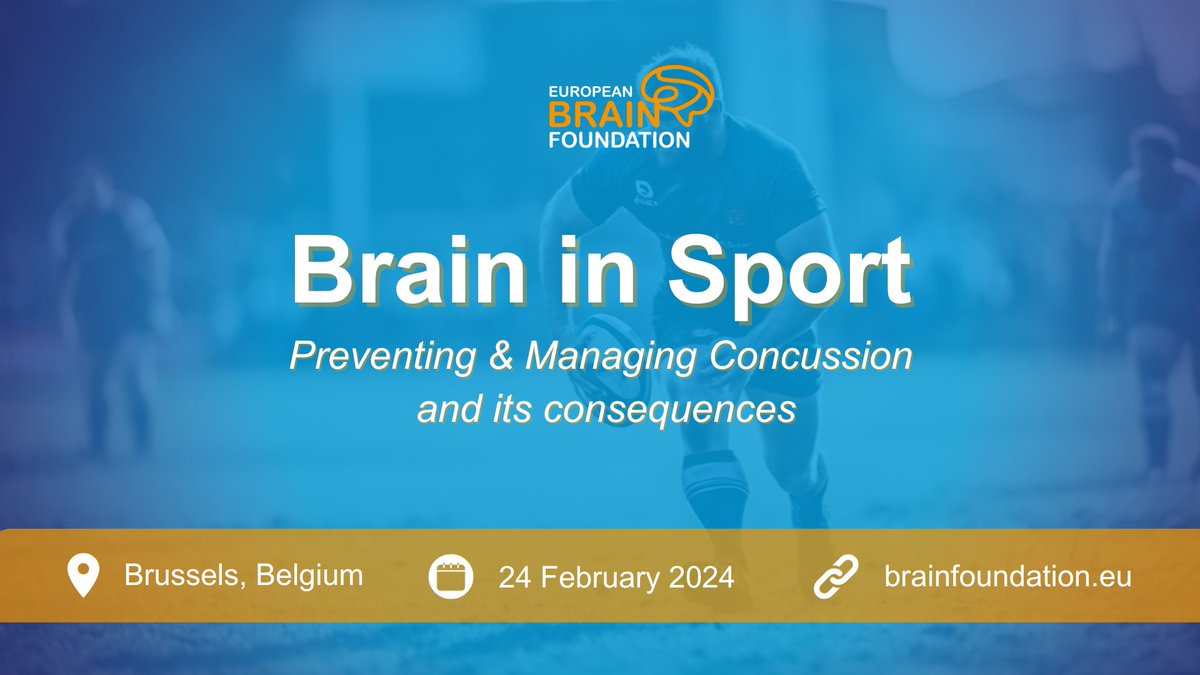 EUROPEAN
BRAIN
FOUNDATION

Brain in Sport

Preventing & Managing Concussion and its consequences

Brussels, Belgium

24 February 2024

brainfoundation.eu